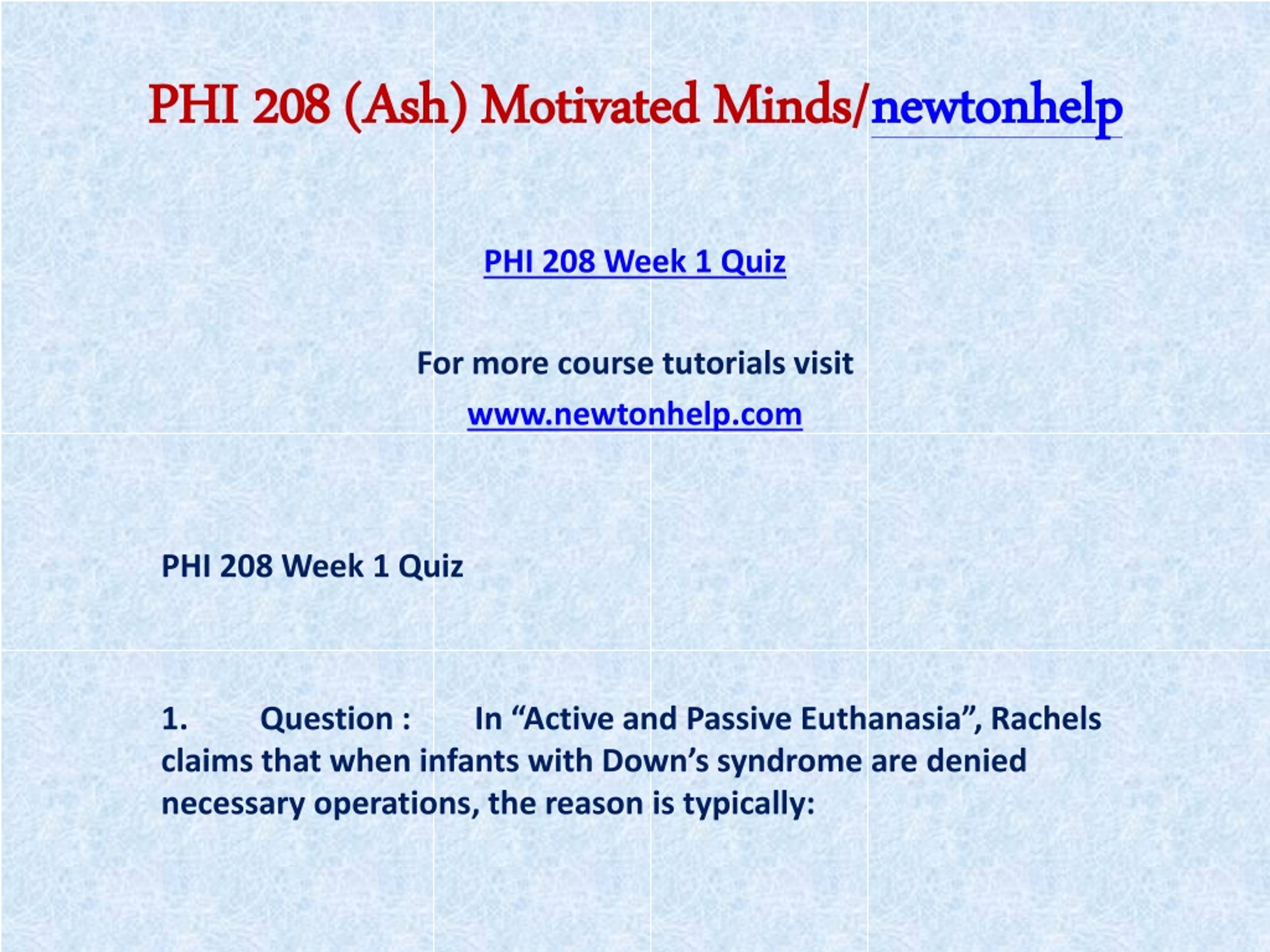 PHI 208 (Ash) Motivated Minds/newtonhelp

PHI 208 Week 1 Quiz

For more course tutorials visit

www.newtonhelp.com

PHI 208 Week 1 Quiz

1. Question : In “Active and Passive Euthanasia”, Rachels claims that when infants with Down’s syndrome are denied necessary operations, the reason is typically: